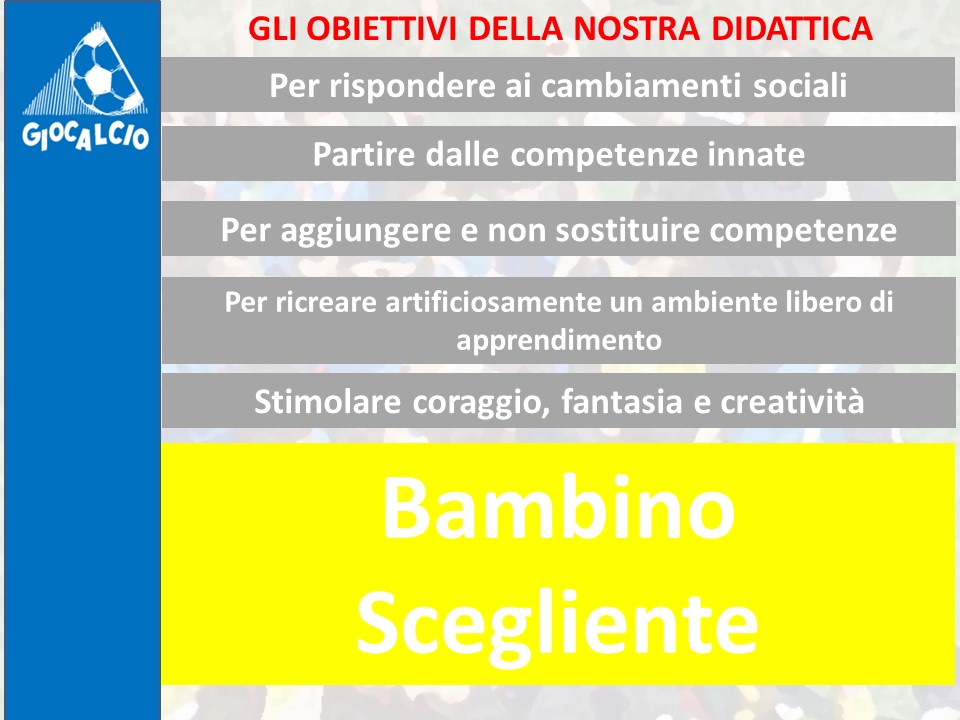 GIOCALCIO

GLI OBIETTIVI DELLA NOSTRA DIDATTICA

Per rispondere ai cambiamenti sociali

Partire dalle competenze innate

Per aggiungere e non sostituire competenze

Per ricreare artificiosamente un ambiente libero di apprendimento

Stimolare coraggio, fantasia e creatività

Bambino Scegliente